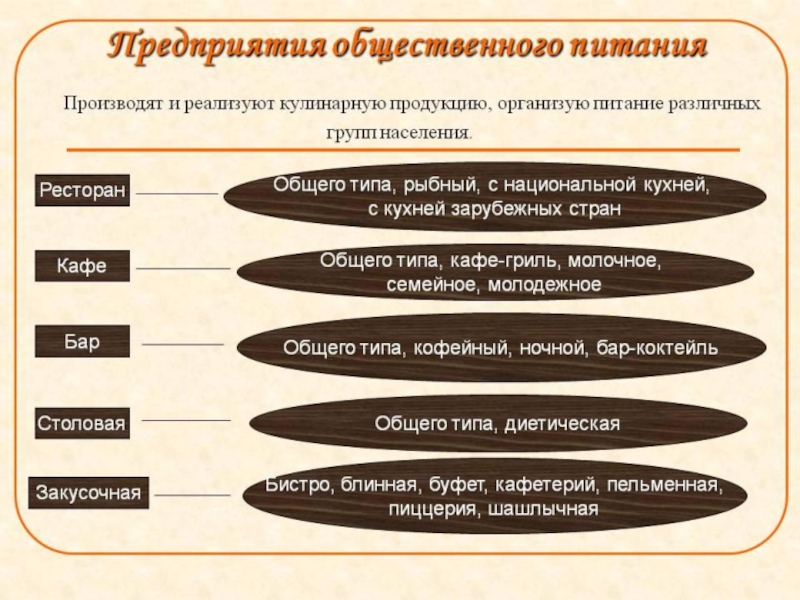 Предприятия общественного питания

Производят и реализуют кулинарную продукцию, организую питание различных групп населения.

Ресторан

Общего типа, рыбный, с национальной кухней, с кухней зарубежных стран

Кафе

Общего типа, кафе-гриль, молочное, семейное, молодежное

Бар

Общего типа, кофейный, ночной, бар-коктейль

Столовая

Общего типа, диетическая

Закусочная

Бистро, блинная, буфет, кафетерий, пельменная, пиццерия, шашлычная